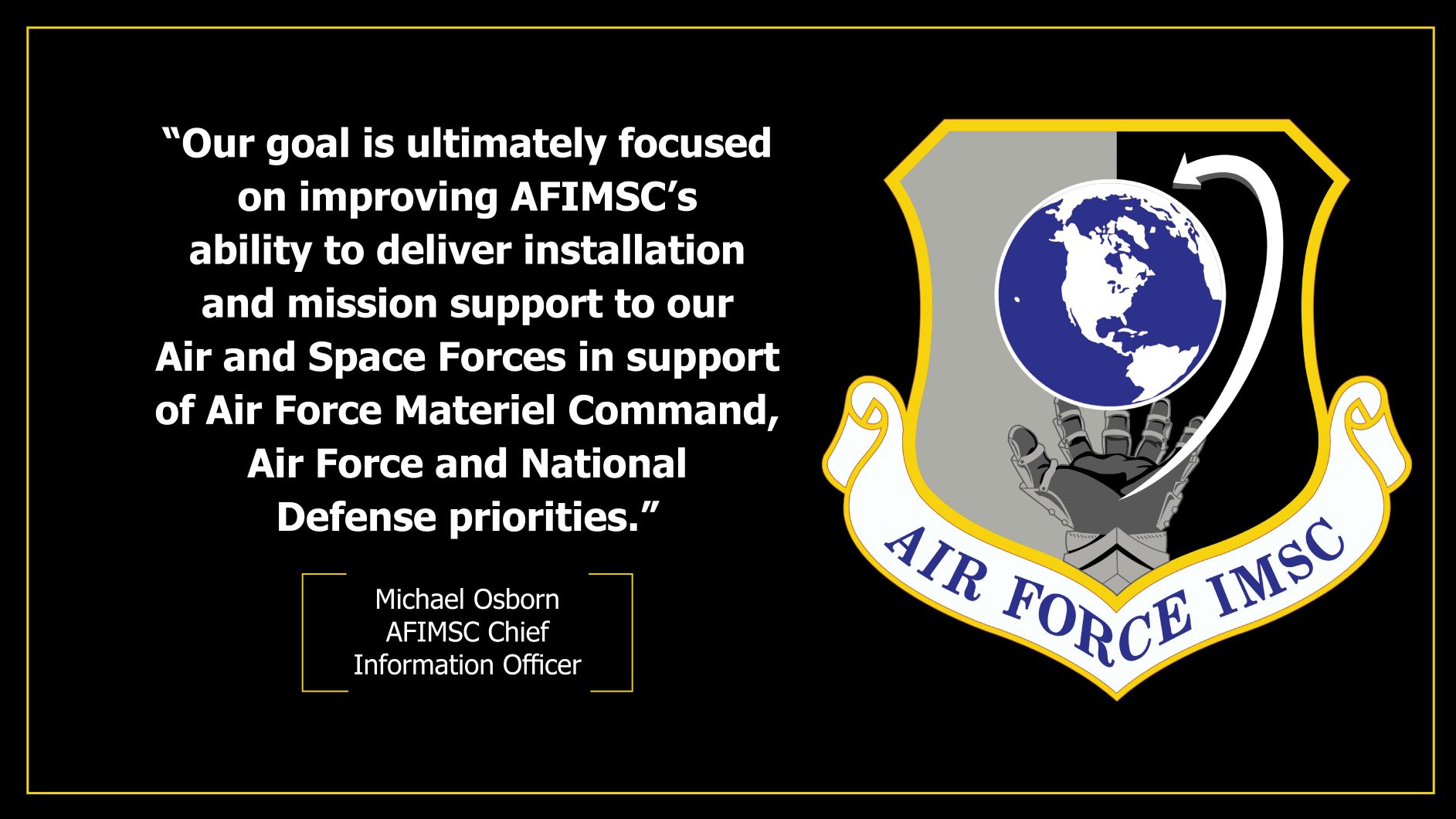 “Our goal is ultimately focused on improving AFIMSC’s ability to deliver installation and mission support to our Air and Space Forces in support of Air Force Materiel Command, Air Force and National Defense priorities.”

Michael Osborn
AFIMSC Chief
Information Officer

AIR FORCE IMSC